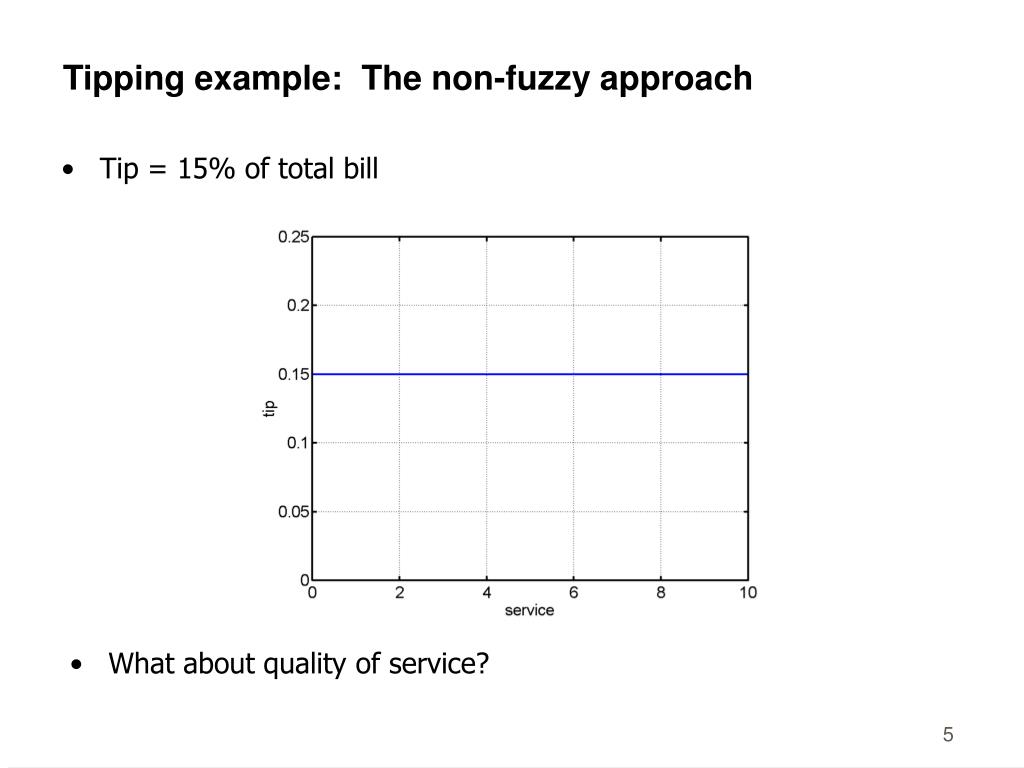 Tipping example: The non-fuzzy approach

• Tip = 15% of total bill

0.25
0.2
0.15
0.1
0.05
0
tip
0
2
4
6
8
10
service

• What about quality of service?

5